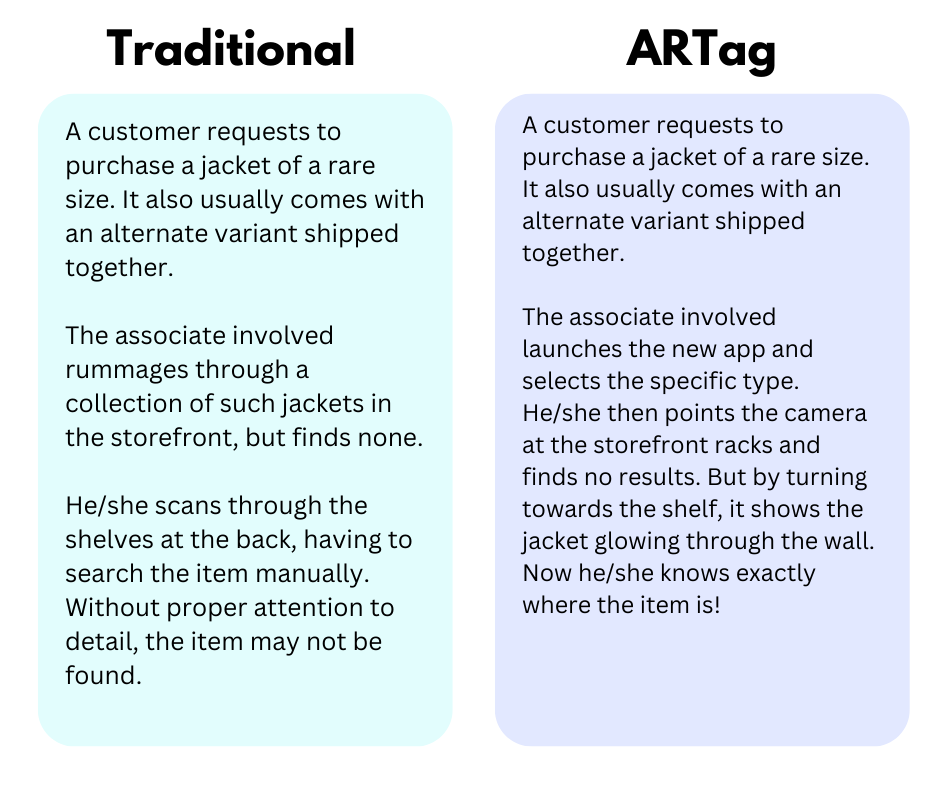 Traditional

A customer requests to purchase a jacket of a rare size. It also usually comes with an alternate variant shipped together.

The associate involved rummages through a collection of such jackets in the storefront, but finds none.

He/she scans through the shelves at the back, having to search the item manually. Without proper attention to detail, the item may not be found.

ARTag

A customer requests to purchase a jacket of a rare size. It also usually comes with an alternate variant shipped together.

The associate involved launches the new app and selects the specific type. He/she then points the camera at the storefront racks and finds no results. But by turning towards the shelf, it shows the jacket glowing through the wall. Now he/she knows exactly where the item is!